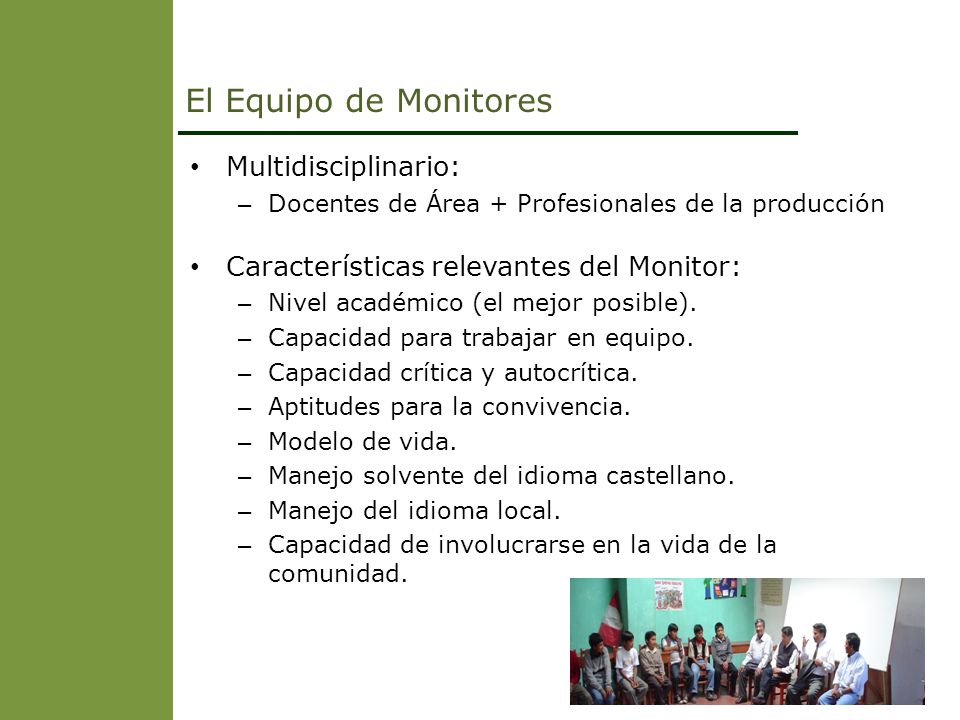 El Equipo de Monitores

• Multidisciplinario:
 – Docentes de Área + Profesionales de la producción

• Características relevantes del Monitor:
 – Nivel académico (el mejor posible).
 – Capacidad para trabajar en equipo.
 – Capacidad crítica y autocrítica.
 – Aptitudes para la convivencia.
 – Modelo de vida.
 – Manejo solvente del idioma castellano.
 – Manejo del idioma local.
 – Capacidad de involucrarse en la vida de la comunidad.